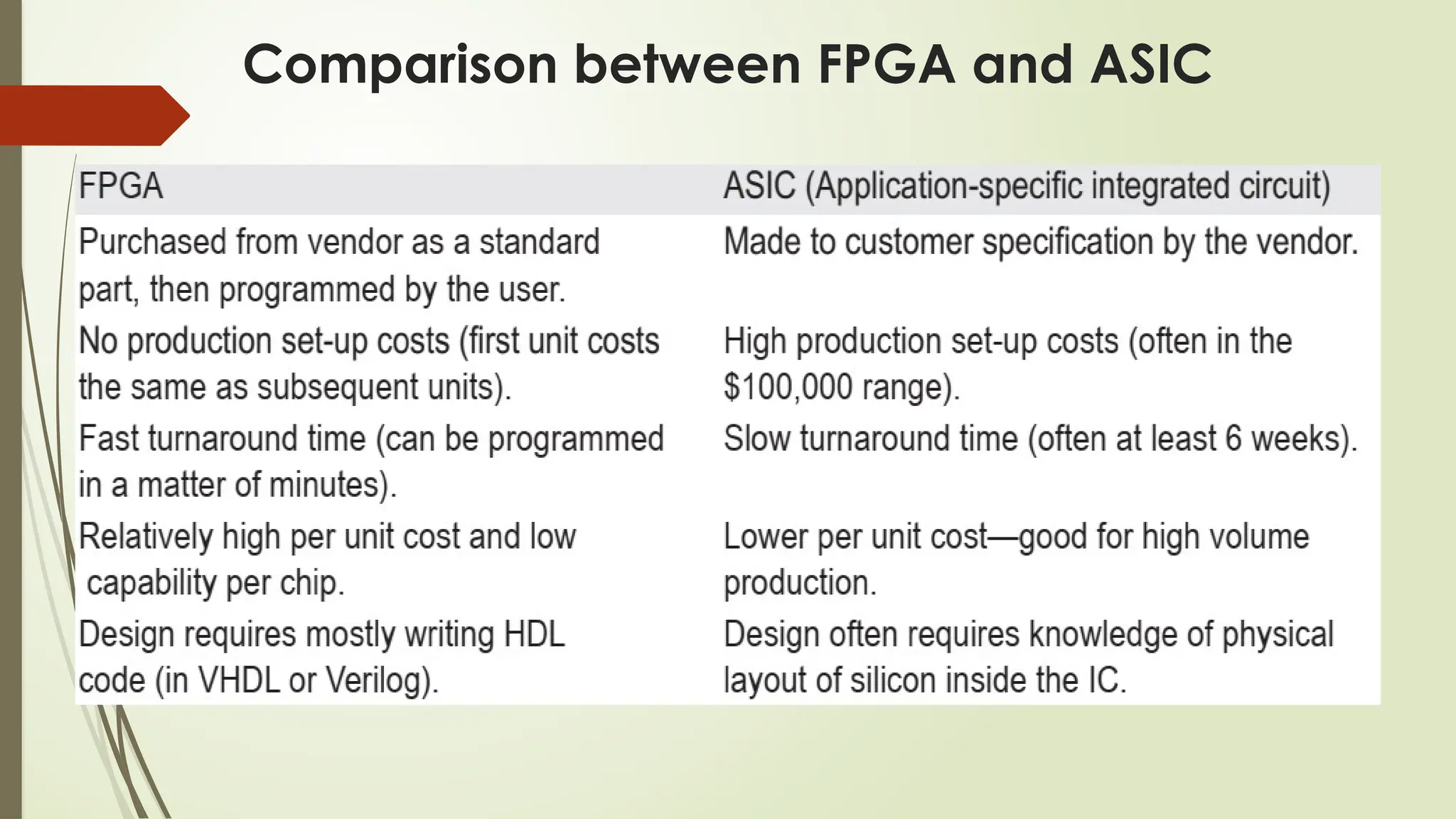 Comparison between FPGA and ASIC

| FPGA | ASIC (Application-specific integrated circuit) |
|---|---|
| Purchased from vendor as a standard part, then programmed by the user. | Made to customer specification by the vendor. |
| No production set-up costs (first unit costs the same as subsequent units). | High production set-up costs (often in the \$100,000 range). |
| Fast turnaround time (can be programmed in a matter of minutes). | Slow turnaround time (often at least 6 weeks). |
| Relatively high per unit cost and low capability per chip. | Lower per unit cost—good for high volume production. |
| Design requires mostly writing HDL code (in VHDL or Verilog). | Design often requires knowledge of physical layout of silicon inside the IC. |